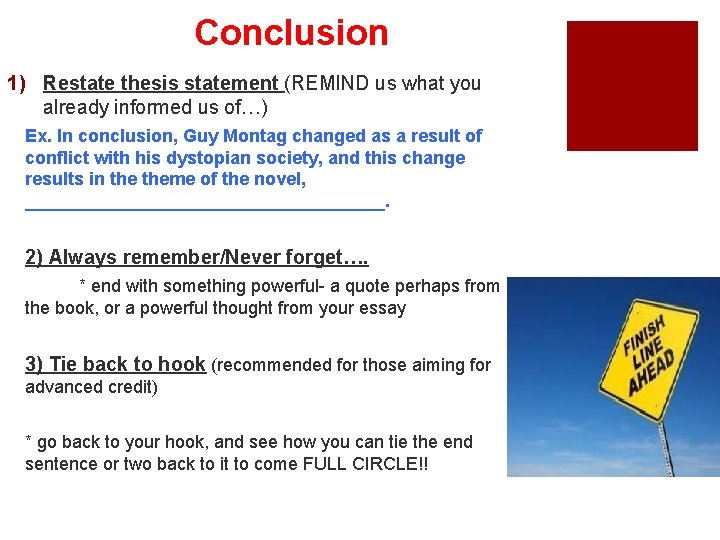 Conclusion

1) Restate thesis statement (REMIND us what you already informed us of…)

Ex. In conclusion, Guy Montag changed as a result of conflict with his dystopian society, and this change results in the theme of the novel, ________________________________.

2) Always remember/Never forget….

* end with something powerful- a quote perhaps from the book, or a powerful thought from your essay

3) Tie back to hook (recommended for those aiming for advanced credit)

* go back to your hook, and see how you can tie the end sentence or two back to it to come FULL CIRCLE!!

FINISH LINE AHEAD